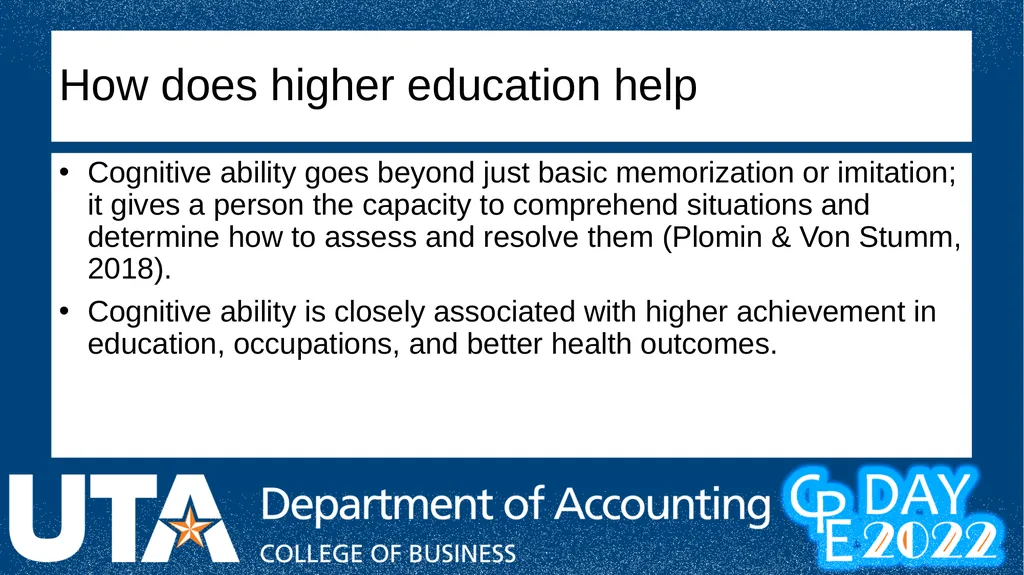 How does higher education help

• Cognitive ability goes beyond just basic memorization or imitation; it gives a person the capacity to comprehend situations and determine how to assess and resolve them (Plomin & Von Stumm, 2018).

• Cognitive ability is closely associated with higher achievement in education, occupations, and better health outcomes.

UTA Department of Accounting
COLLEGE OF BUSINESS

CPE DAY 2022